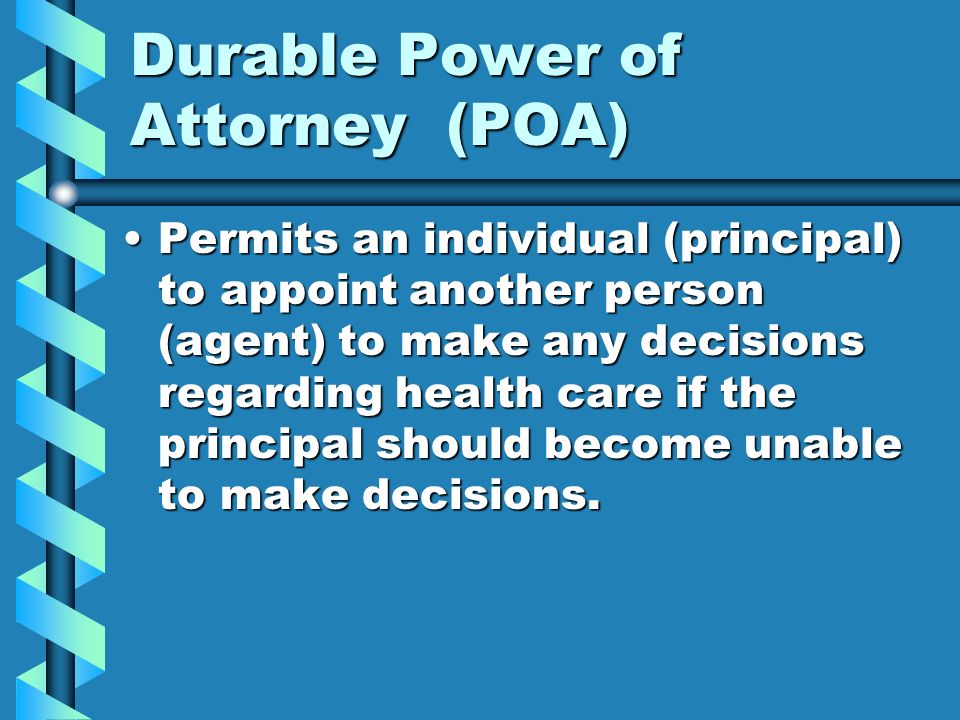 Durable Power of Attorney (POA)

• Permits an individual (principal) to appoint another person (agent) to make any decisions regarding health care if the principal should become unable to make decisions.